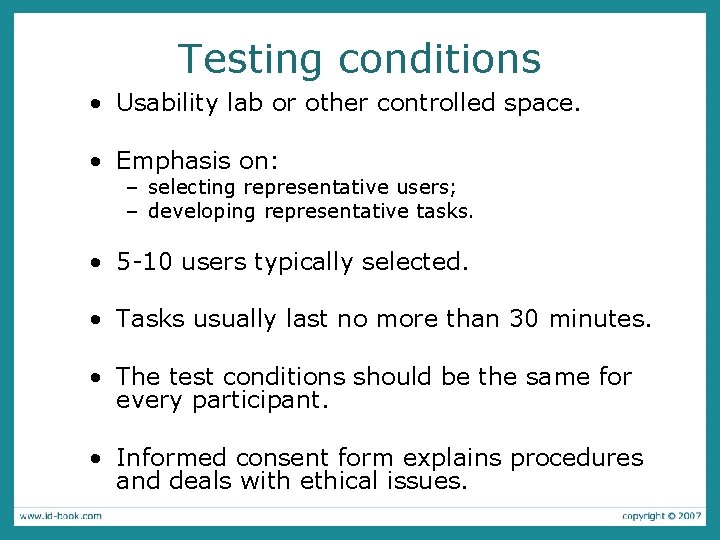 Testing conditions

• Usability lab or other controlled space.

• Emphasis on:
– selecting representative users;
– developing representative tasks.

• 5-10 users typically selected.

• Tasks usually last no more than 30 minutes.

• The test conditions should be the same for every participant.

• Informed consent form explains procedures and deals with ethical issues.

www.id-book.com

copyright © 2007